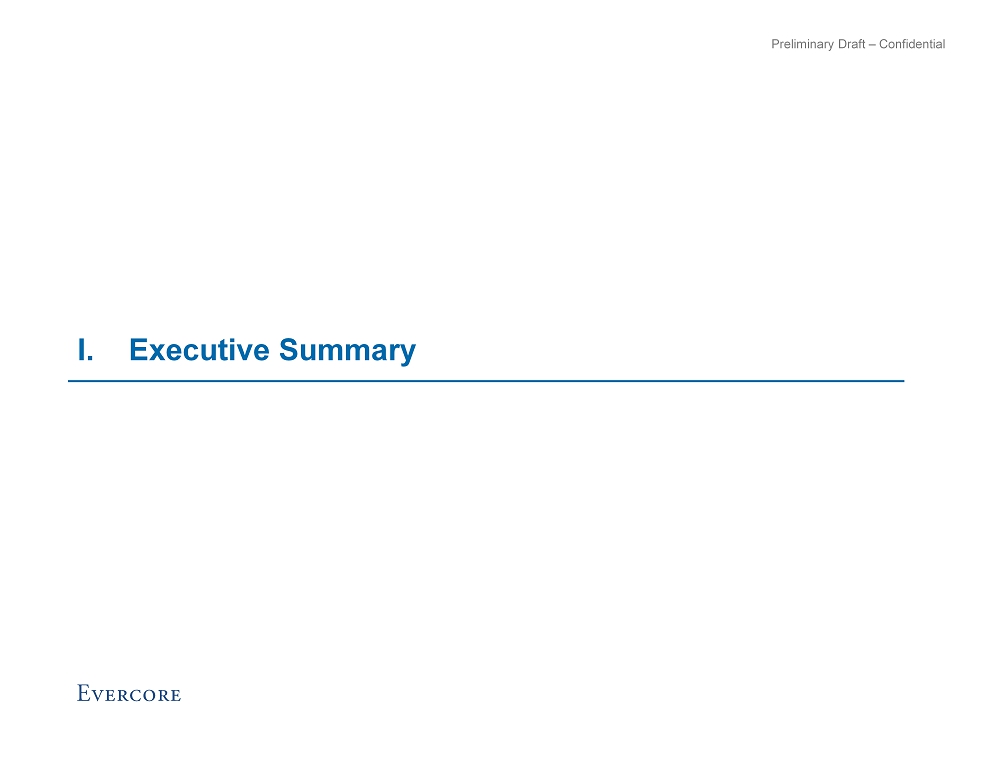 Preliminary Draft – Confidential

I. Executive Summary

EVERCORE